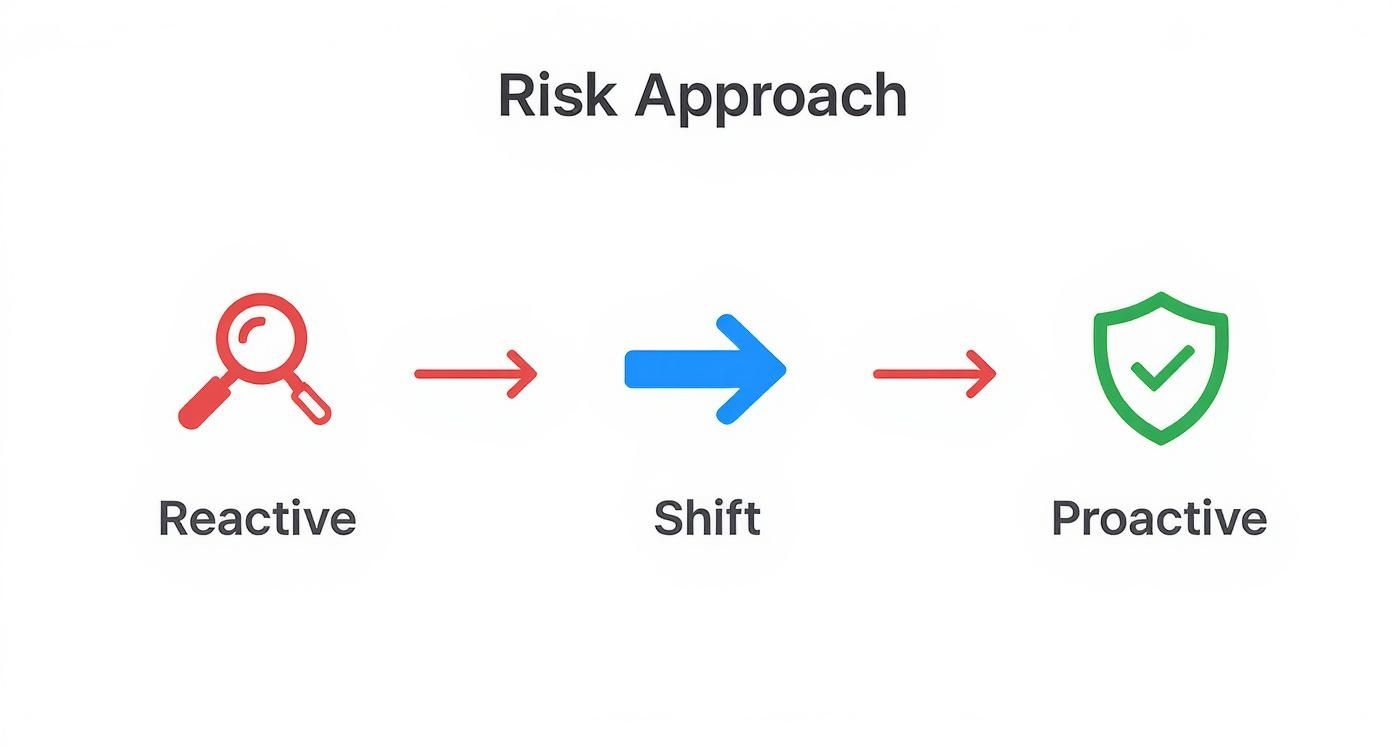 Risk Approach

Reactive

Shift

Proactive